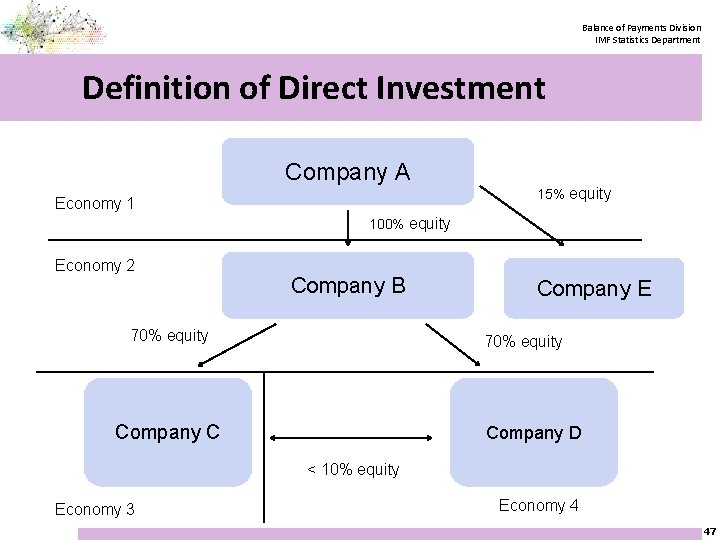 Balance of Payments Division
IMF Statistics Department

Definition of Direct Investment

Company A

Economy 1

15% equity

100% equity

Economy 2

Company B

Company E

70% equity

70% equity

Company C

Company D

< 10% equity

Economy 3

Economy 4

47